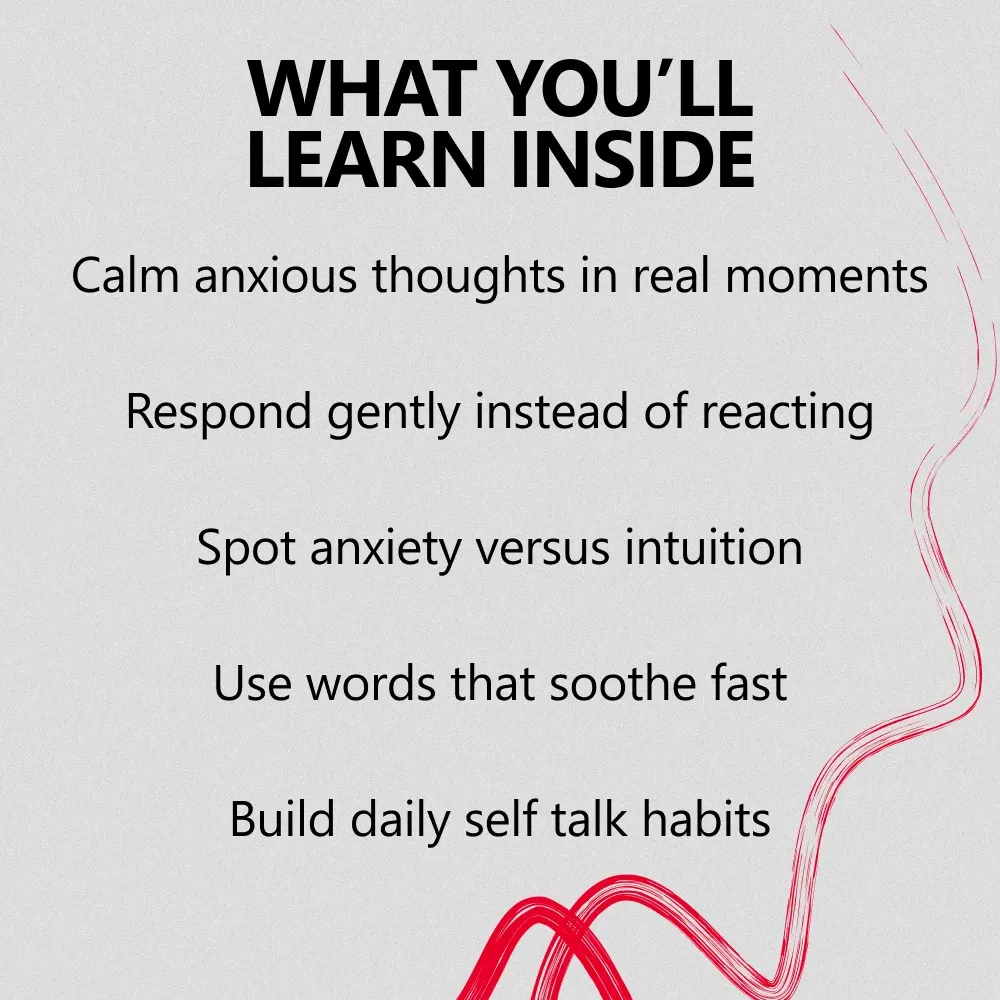 WHAT YOU'LL LEARN INSIDE

Calm anxious thoughts in real moments

Respond gently instead of reacting

Spot anxiety versus intuition

Use words that soothe fast

Build daily self talk habits